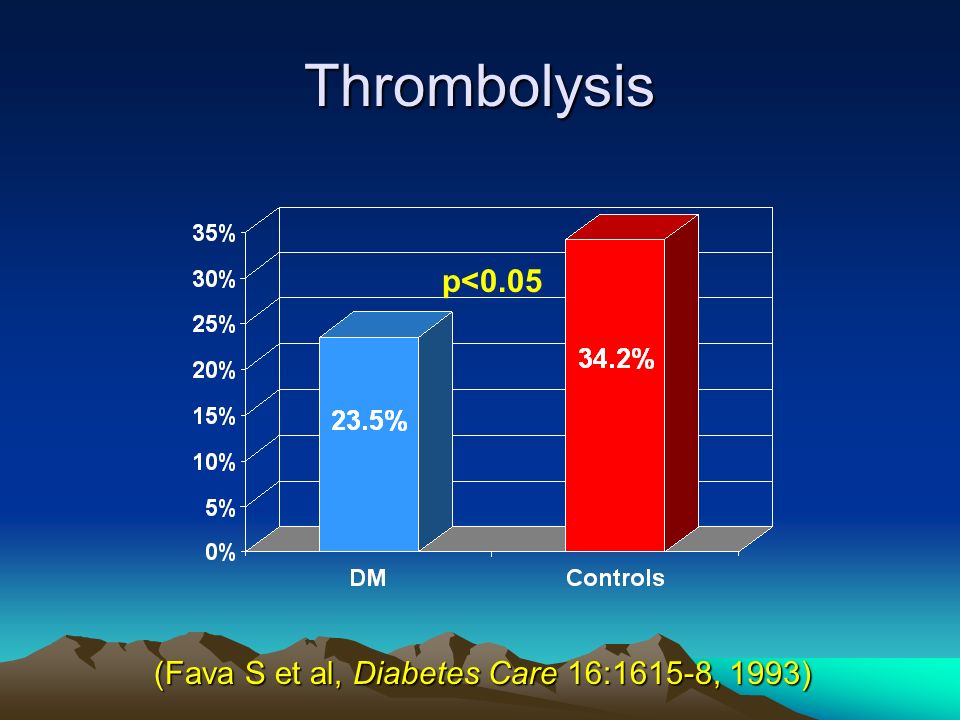 Thrombolysis

35%
30%
25%
20%
15%
10%
5%
0%

p<0.05

23.5%

34.2%

DM

Controls

(Fava S et al, Diabetes Care 16:1615-8, 1993)